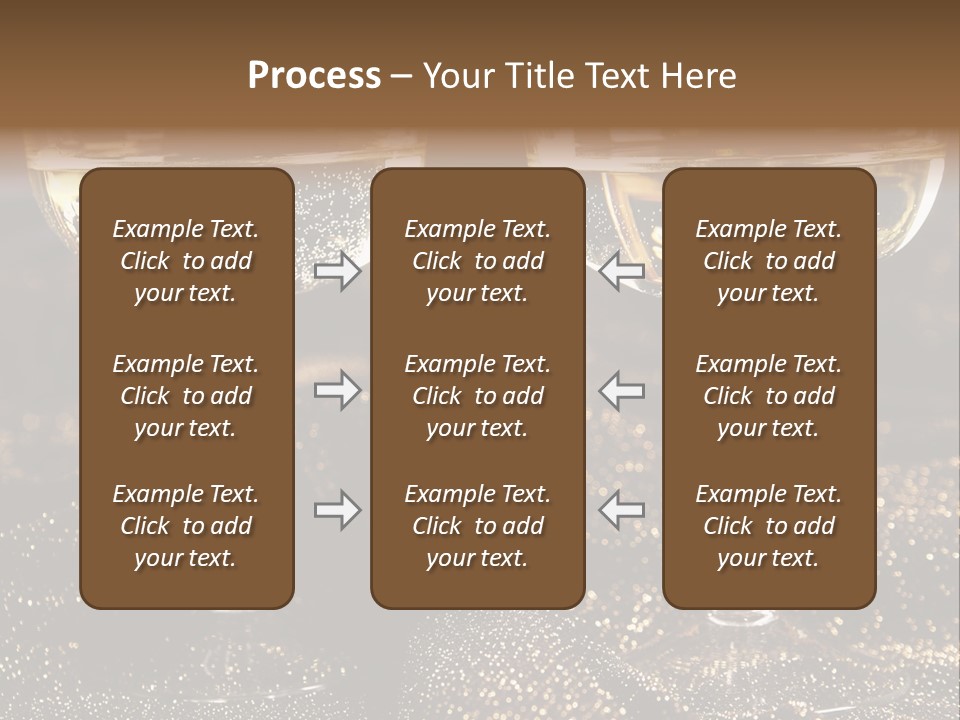 Process – Your Title Text Here

Example Text. Click to add your text.

Example Text. Click to add your text.

Example Text. Click to add your text.

Example Text. Click to add your text.

Example Text. Click to add your text.

Example Text. Click to add your text.

Example Text. Click to add your text.

Example Text. Click to add your text.

Example Text. Click to add your text.